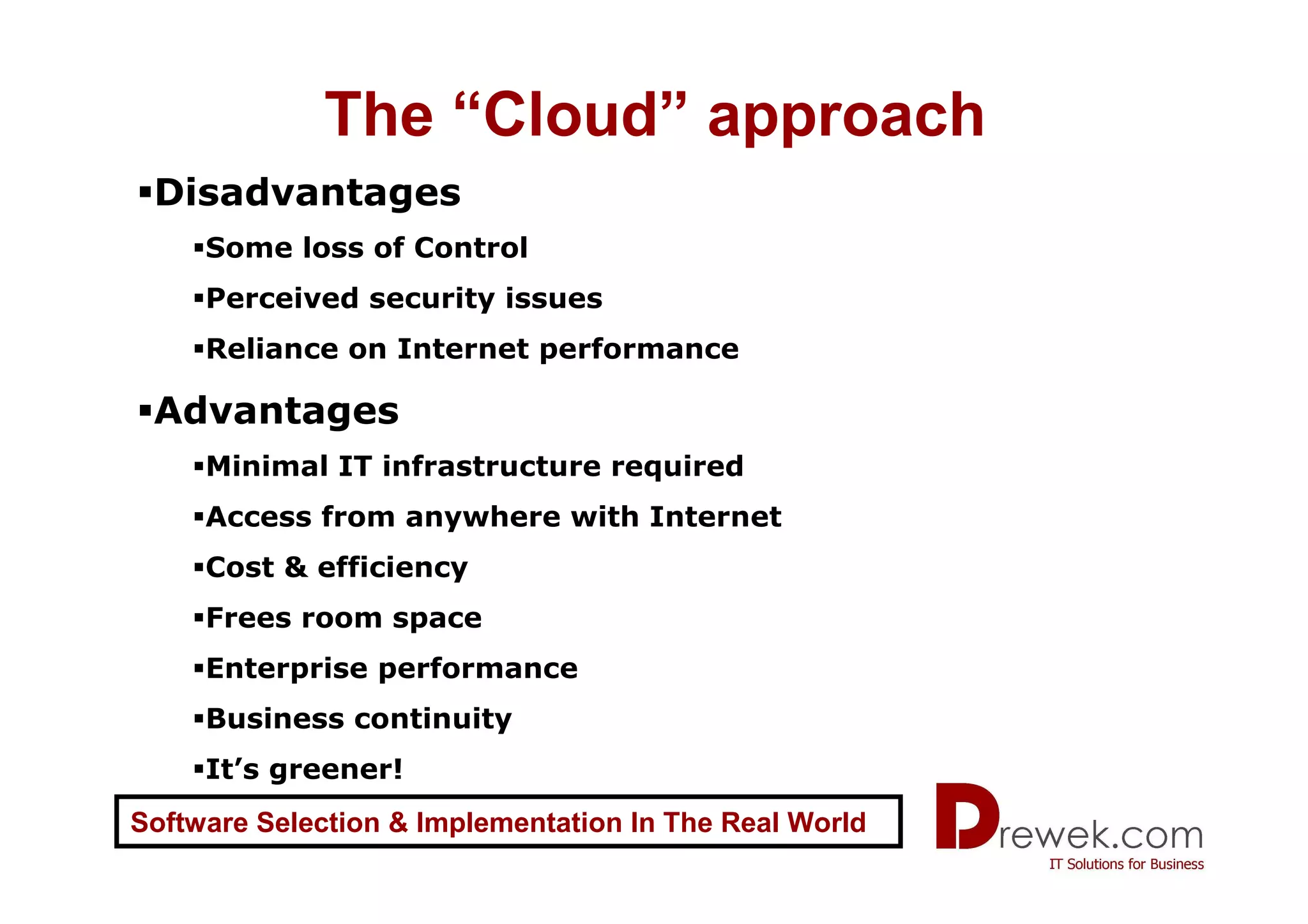 The “Cloud” approach

▪Disadvantages

▪Some loss of Control

▪Perceived security issues

▪Reliance on Internet performance

▪Advantages

▪Minimal IT infrastructure required

▪Access from anywhere with Internet

▪Cost & efficiency

▪Frees room space

▪Enterprise performance

▪Business continuity

▪It’s greener!

Software Selection & Implementation In The Real World

Drewek.com
IT Solutions for Business